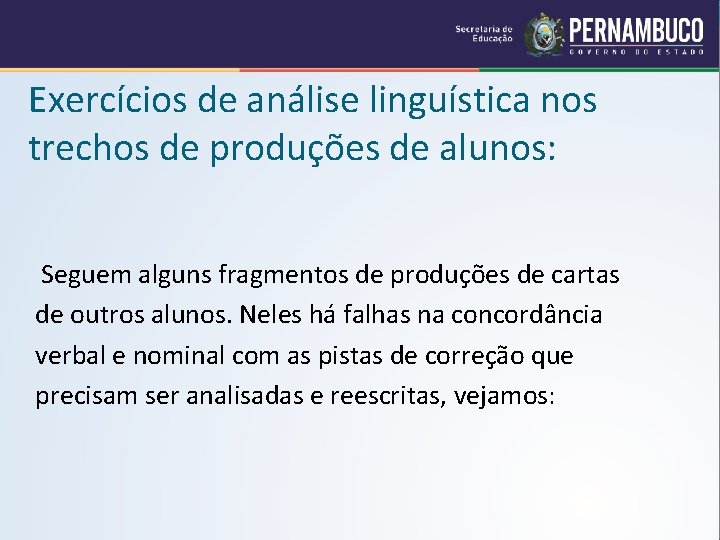 Secretaria de Educação

PERNAMBUCO
GOVERNO DO ESTADO

Exercícios de análise linguística nos trechos de produções de alunos:

Seguem alguns fragmentos de produções de cartas de outros alunos. Neles há falhas na concordância verbal e nominal com as pistas de correção que precisam ser analisadas e reescritas, vejamos: